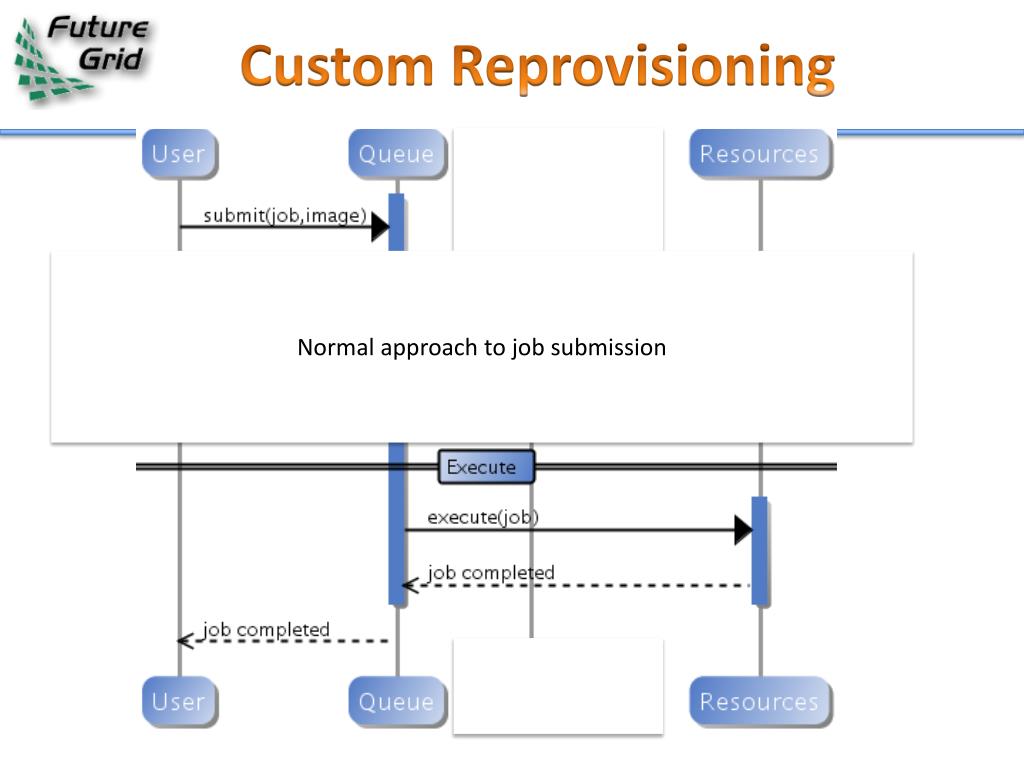 Future Grid

Custom Reprovisioning

User

Queue

Resources

submit(job,image)

Normal approach to job submission

Execute

execute(job)

job completed

job completed

User

Queue

Resources